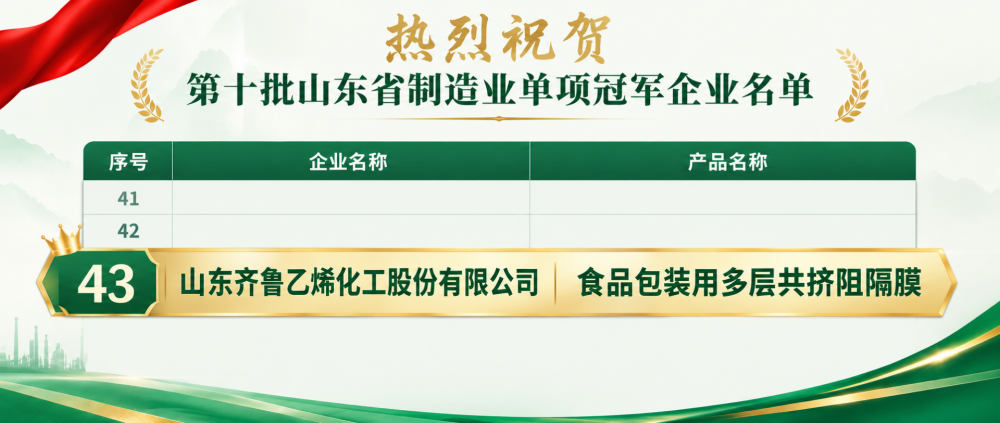 热烈祝贺
第十批山东省制造业单项冠军企业名单

| 序号 | 企业名称 | 产品名称 |
|---|---|---|
| 41 | | |
| 42 | | |
| 43 | 山东齐鲁乙烯化工股份有限公司 | 食品包装用多层共挤阻隔膜 |